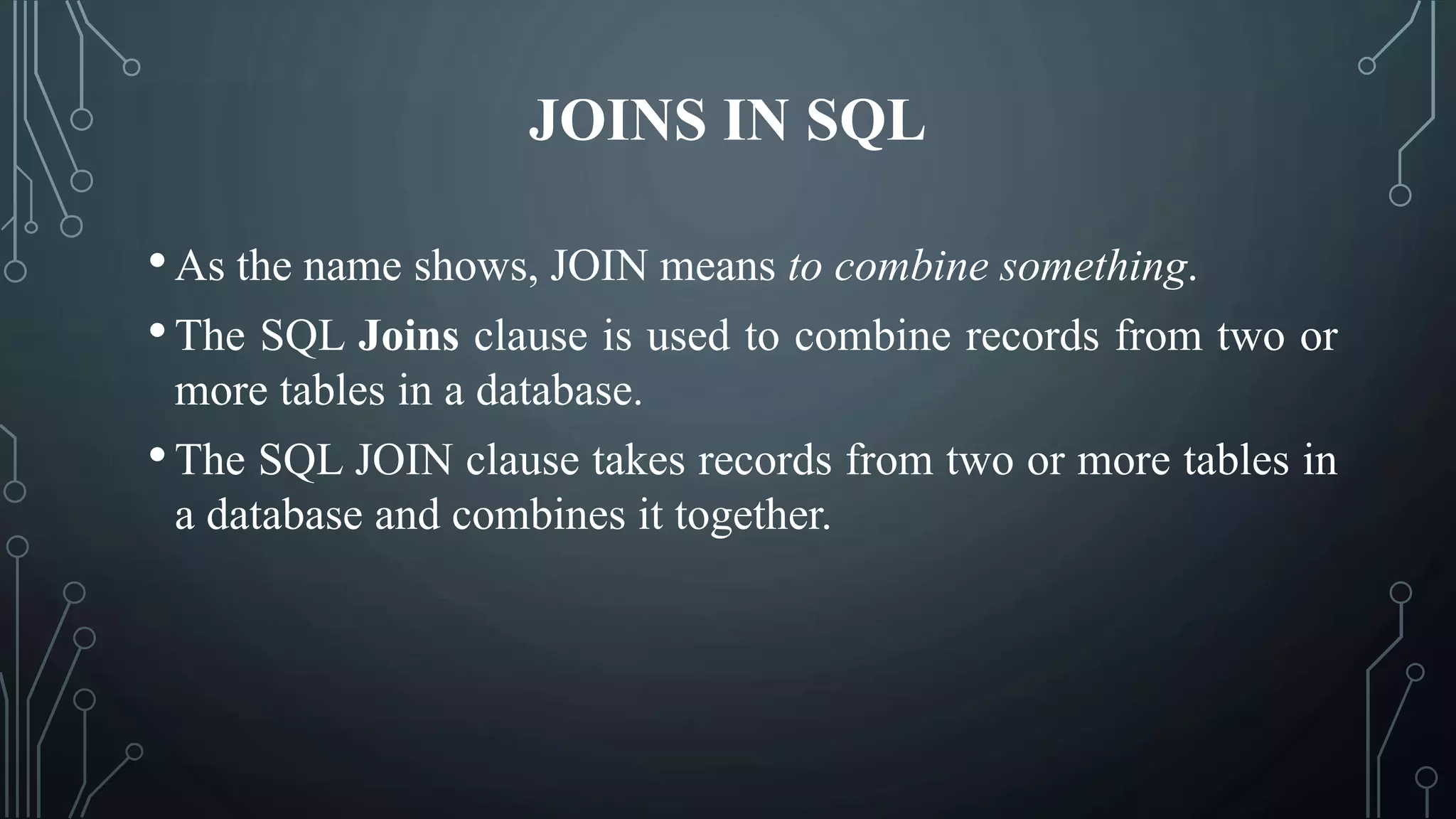 JOINS IN SQL

• As the name shows, JOIN means to combine something.

• The SQL Joins clause is used to combine records from two or more tables in a database.

• The SQL JOIN clause takes records from two or more tables in a database and combines it together.